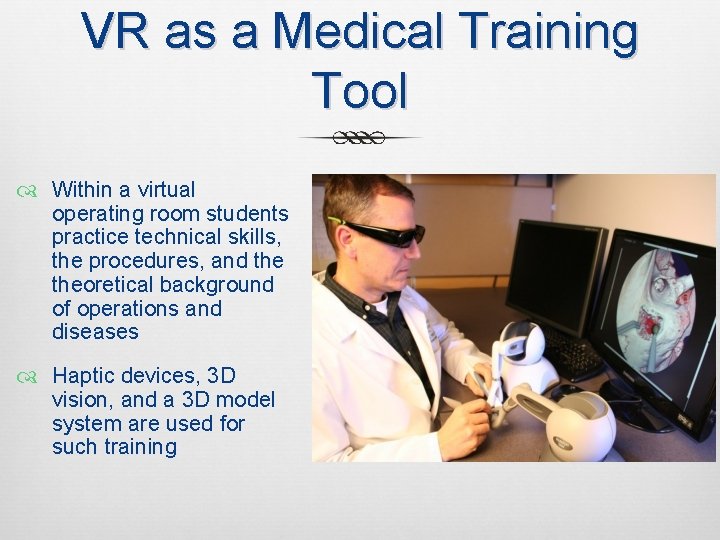 VR as a Medical Training Tool

Within a virtual operating room students practice technical skills, the procedures, and the theoretical background of operations and diseases

Haptic devices, 3D vision, and a 3D model system are used for such training